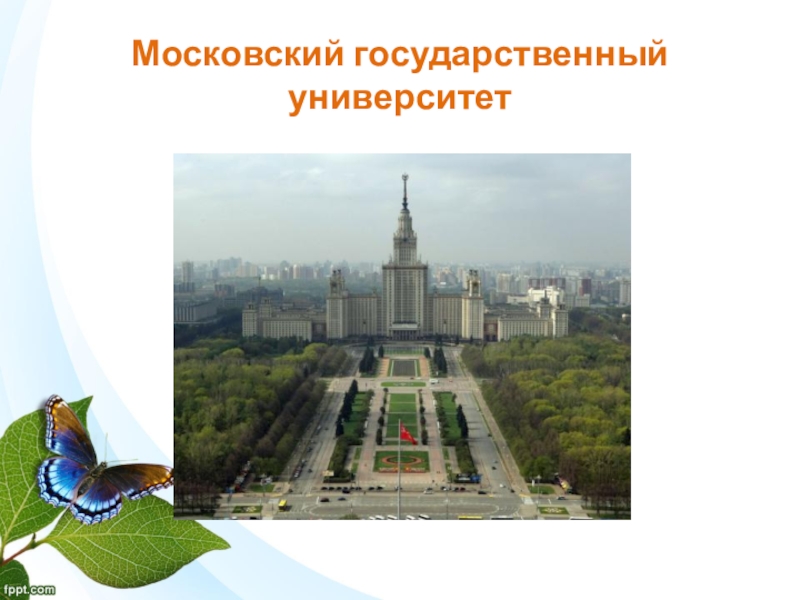 Московский государственный университет

fppt.com